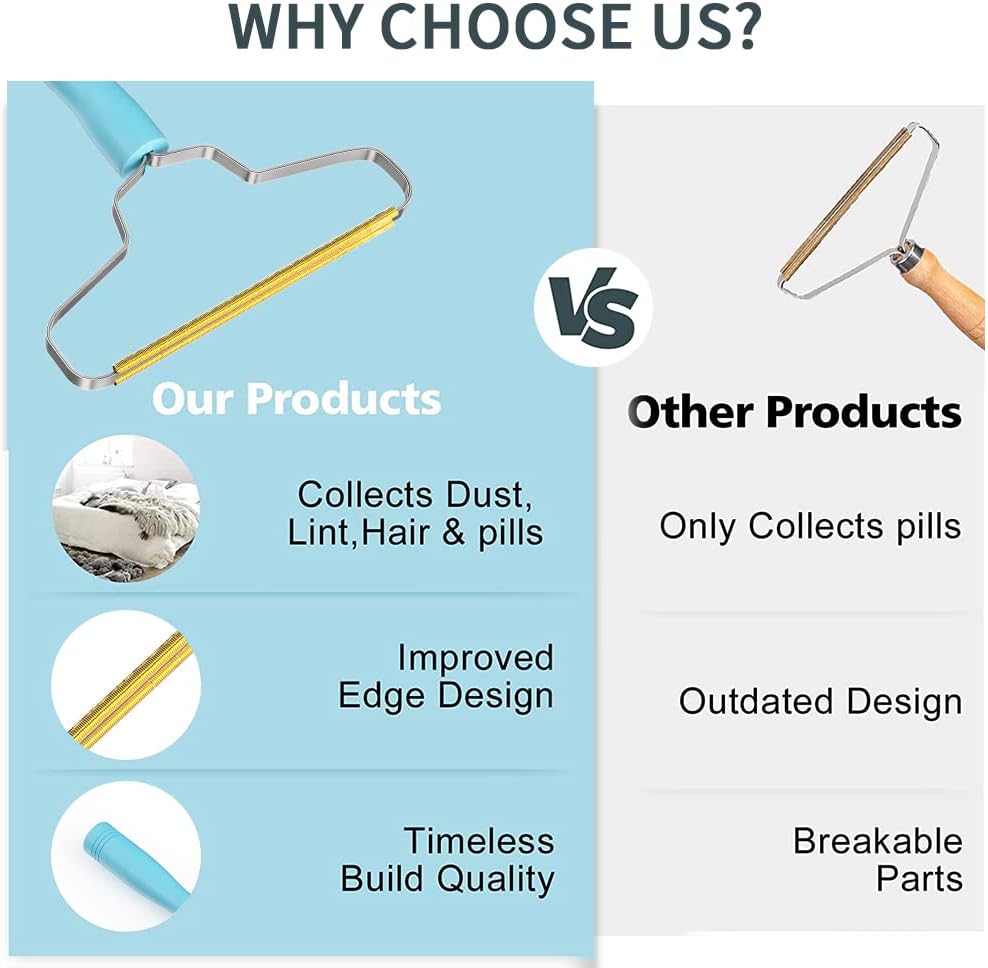 WHY CHOOSE US?

VS

Our Products

Collects Dust, Lint,Hair & pills

Improved Edge Design

Timeless Build Quality

Other Products

Only Collects pills

Outdated Design

Breakable Parts